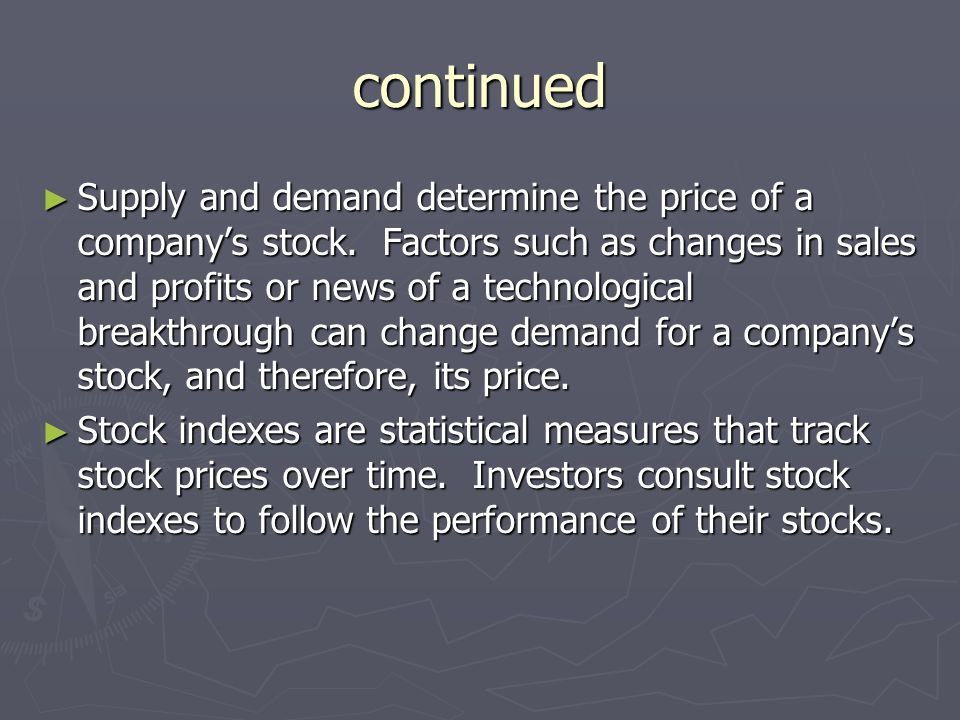 continued

► Supply and demand determine the price of a company’s stock. Factors such as changes in sales and profits or news of a technological breakthrough can change demand for a company’s stock, and therefore, its price.

► Stock indexes are statistical measures that track stock prices over time. Investors consult stock indexes to follow the performance of their stocks.